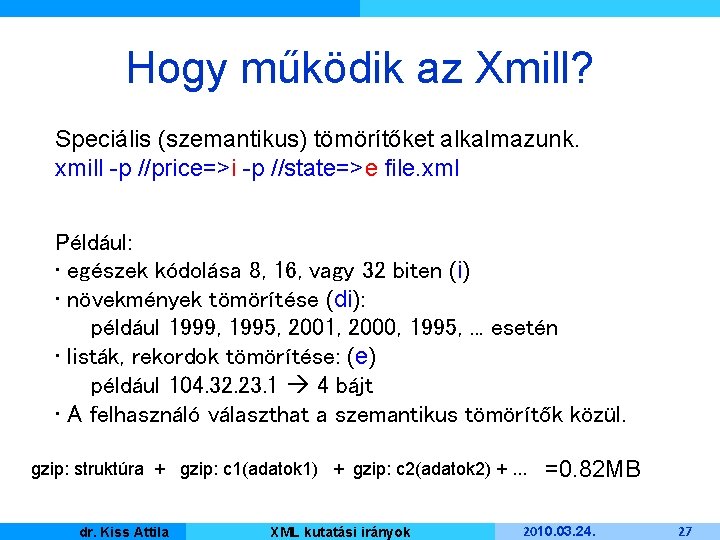 Hogy működik az Xmill?

Speciális (szemantikus) tömörítőket alkalmazunk.
xmill -p //price=>i -p //state=>e file.xml

Például:
• egészek kódolása 8, 16, vagy 32 biten (i)
• növekmények tömörítése (di):
  például 1999, 1995, 2001, 2000, 1995, ... esetén
• listák, rekordok tömörítése: (e)
  például 104.32.23.1 → 4 bájt
• A felhasználó választhat a szemantikus tömörítők közül.

gzip: struktúra + gzip: c1(adatok1) + gzip: c2(adatok2) + ... =0.82MB

dr. Kiss Attila XML kutatási irányok 2010.03.24. 27